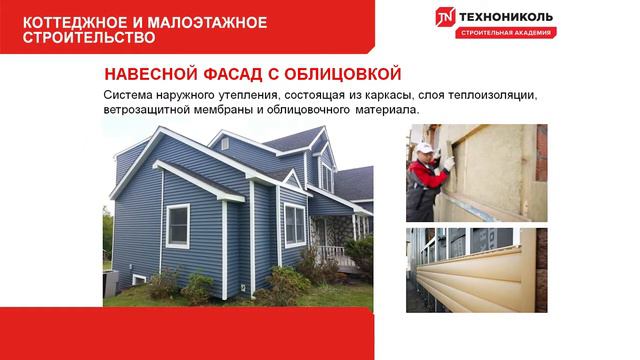 КОТТЕДЖНОЕ И МАЛОЭТАЖНОЕ СТРОИТЕЛЬСТВО

ТЕХНОНИКОЛЬ
СТРОИТЕЛЬНАЯ АКАДЕМИЯ

НАВЕСНОЙ ФАСАД С ОБЛИЦОВКОЙ

Система наружного утепления, состоящая из каркасы, слоя теплоизоляции, ветрозащитной мембраны и облицовочного материала.